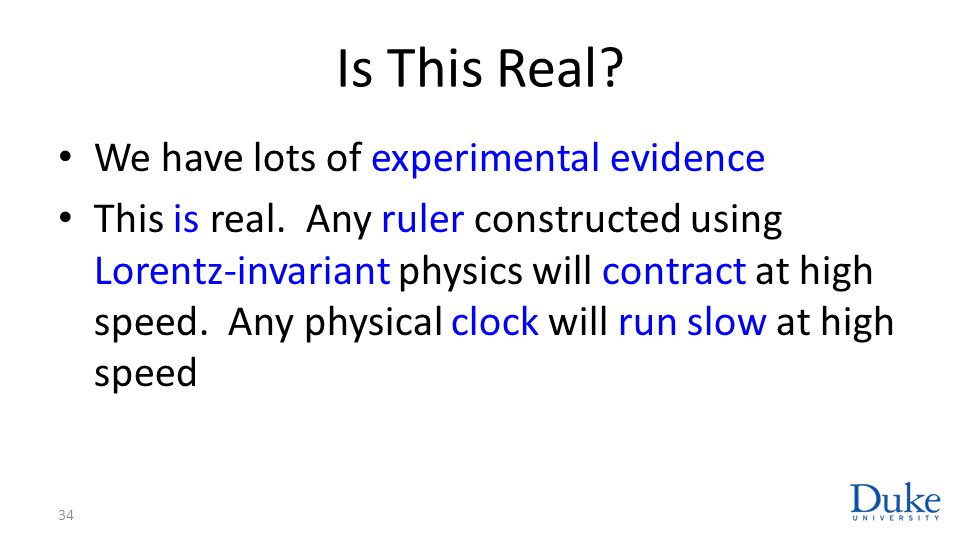 Is This Real?

• We have lots of experimental evidence

• This is real. Any ruler constructed using Lorentz-invariant physics will contract at high speed. Any physical clock will run slow at high speed

34

Duke UNIVERSITY